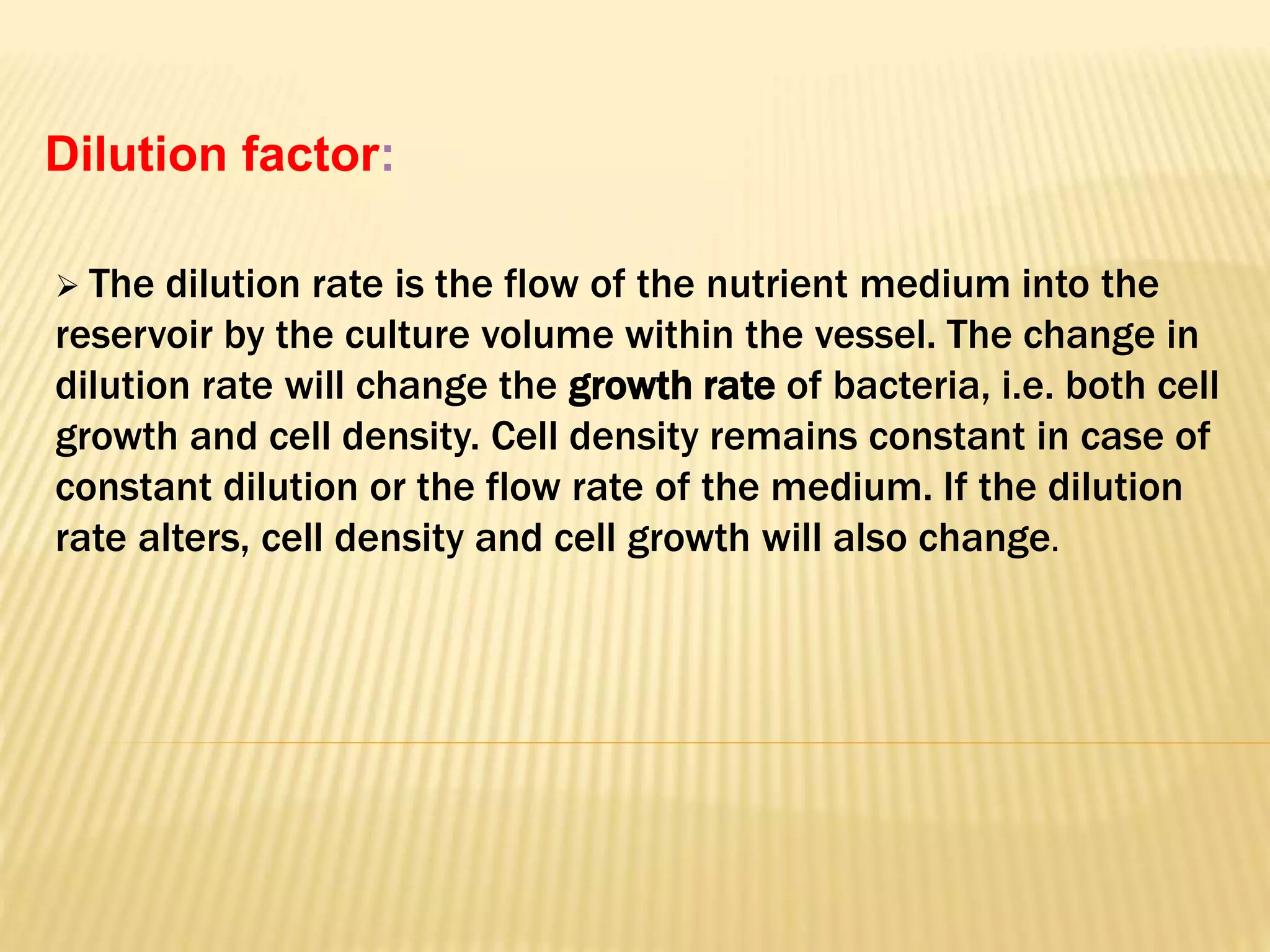 Dilution factor:

➢ The dilution rate is the flow of the nutrient medium into the reservoir by the culture volume within the vessel. The change in dilution rate will change the growth rate of bacteria, i.e. both cell growth and cell density. Cell density remains constant in case of constant dilution or the flow rate of the medium. If the dilution rate alters, cell density and cell growth will also change.